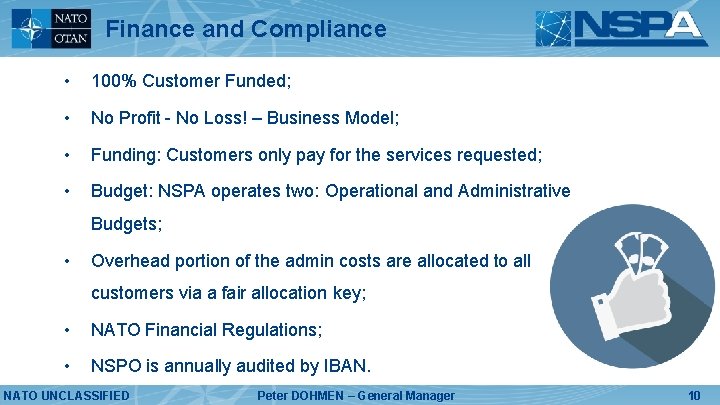 NATO
OTAN

Finance and Compliance

NSPA

• 100% Customer Funded;

• No Profit - No Loss! – Business Model;

• Funding: Customers only pay for the services requested;

• Budget: NSPA operates two: Operational and Administrative Budgets;

• Overhead portion of the admin costs are allocated to all customers via a fair allocation key;

• NATO Financial Regulations;

• NSPO is annually audited by IBAN.

NATO UNCLASSIFIED    Peter DOHMEN – General Manager    10